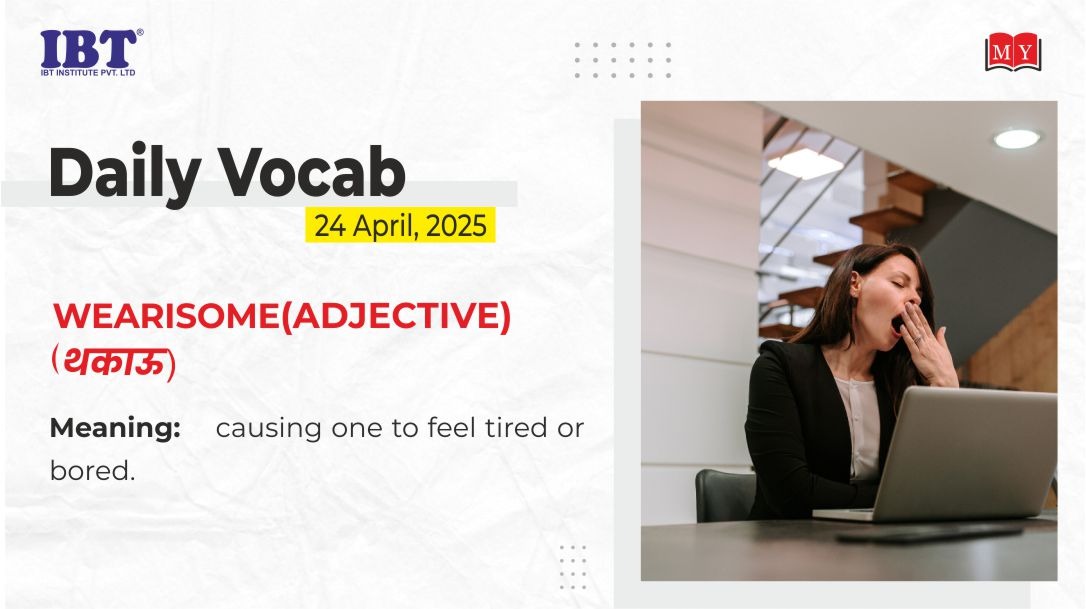 IBT®
IBT INSTITUTE PVT. LTD

MY

Daily Vocab
24 April, 2025

WEARISOME(ADJECTIVE)
(थकाऊ)

Meaning: causing one to feel tired or bored.